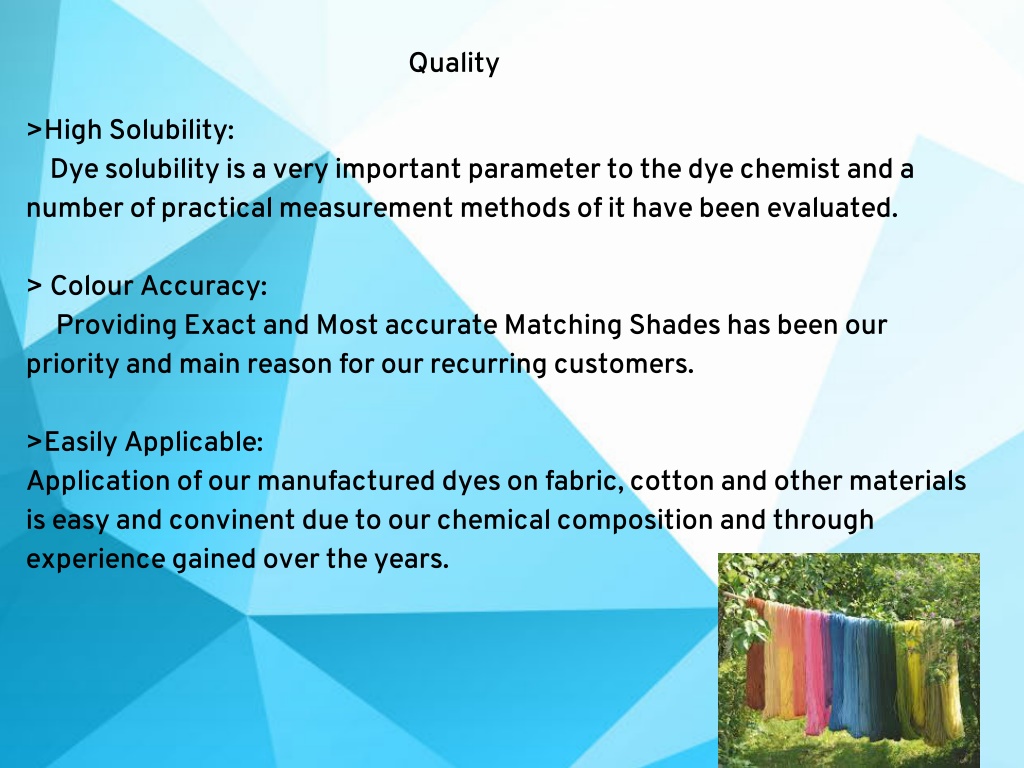 Quality

>High Solubility:
Dye solubility is a very important parameter to the dye chemist and a number of practical measurement methods of it have been evaluated.

> Colour Accuracy:
Providing Exact and Most accurate Matching Shades has been our priority and main reason for our recurring customers.

>Easily Applicable:
Application of our manufactured dyes on fabric, cotton and other materials is easy and convinent due to our chemical composition and through experience gained over the years.